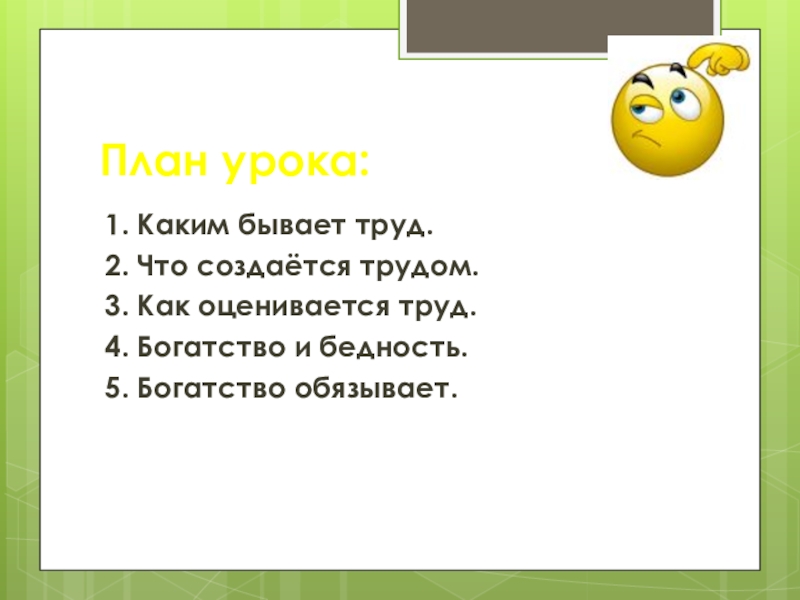 План урока:

1. Каким бывает труд.
2. Что создаётся трудом.
3. Как оценивается труд.
4. Богатство и бедность.
5. Богатство обязывает.